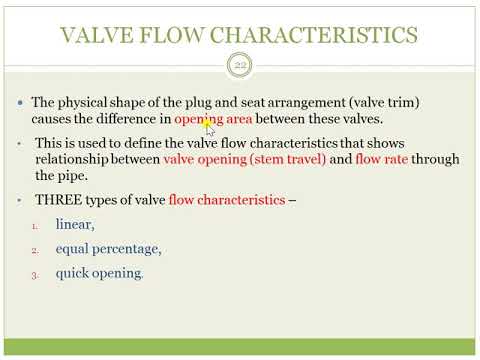 VALVE FLOW CHARACTERISTICS

22

• The physical shape of the plug and seat arrangement (valve trim) causes the difference in opening area between these valves.

• This is used to define the valve flow characteristics that shows relationship between valve opening (stem travel) and flow rate through the pipe.

• THREE types of valve flow characteristics –

1. linear,

2. equal percentage,

3. quick opening.